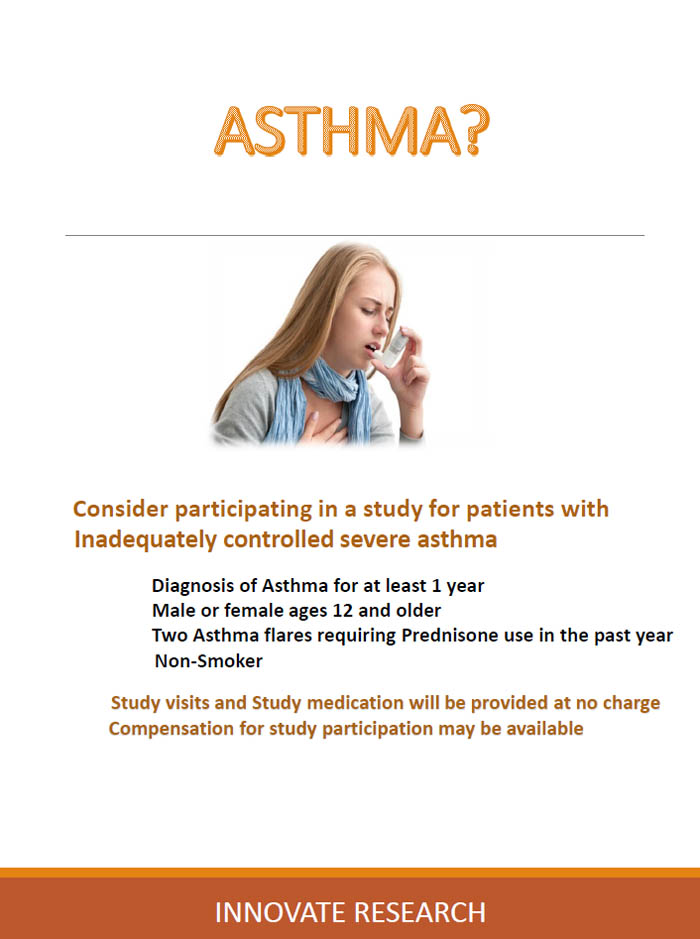 ASTHMA?

Consider participating in a study for patients with Inadequately controlled severe asthma

Diagnosis of Asthma for at least 1 year
Male or female ages 12 and older
Two Asthma flares requiring Prednisone use in the past year
Non-Smoker

Study visits and Study medication will be provided at no charge
Compensation for study participation may be available

INNOVATE RESEARCH